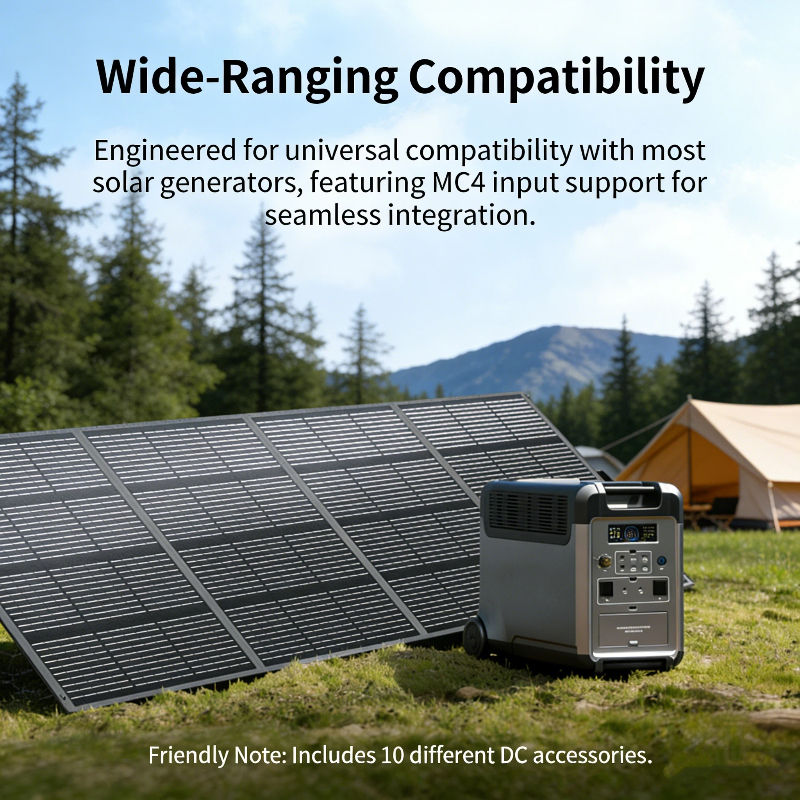 Wide-Ranging Compatibility

Engineered for universal compatibility with most solar generators, featuring MC4 input support for seamless integration.

Friendly Note: Includes 10 different DC accessories.